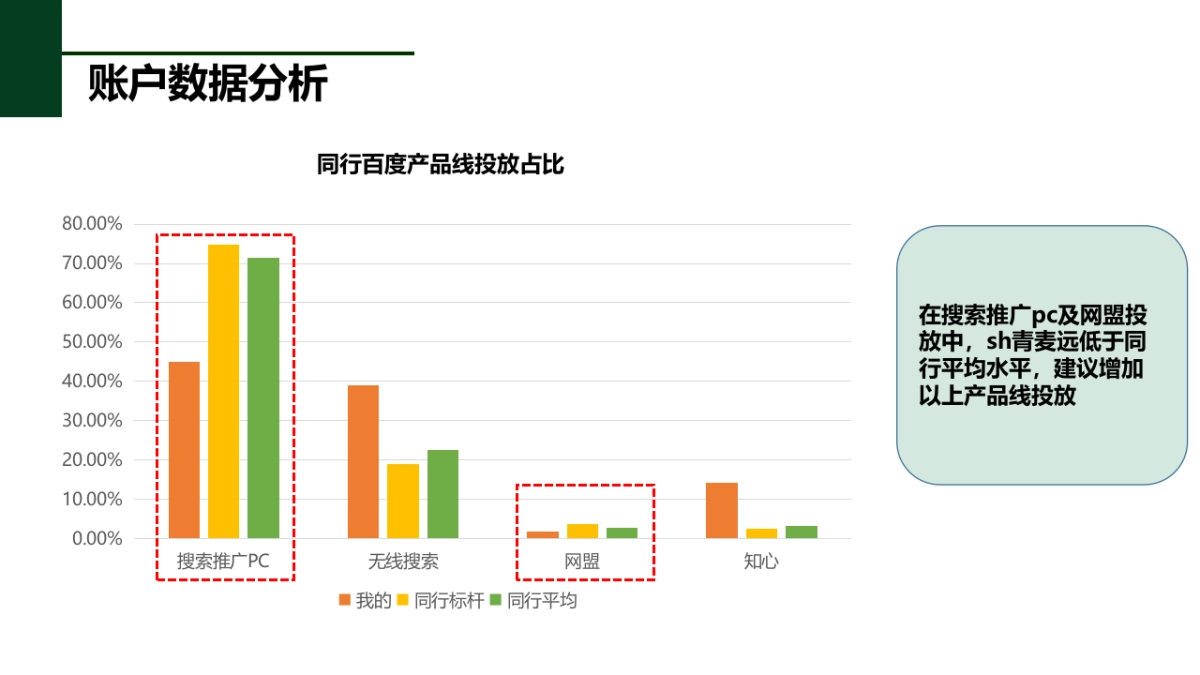 账户数据分析

同行百度产品线投放占比

80.00%
70.00%
60.00%
50.00%
40.00%
30.00%
20.00%
10.00%
0.00%

搜索推广PC
无线搜索
网盟
知心

我的 同行标杆 同行平均

在搜索推广pc及网盟投放中，sh青麦远低于同行平均水平，建议增加以上产品线投放